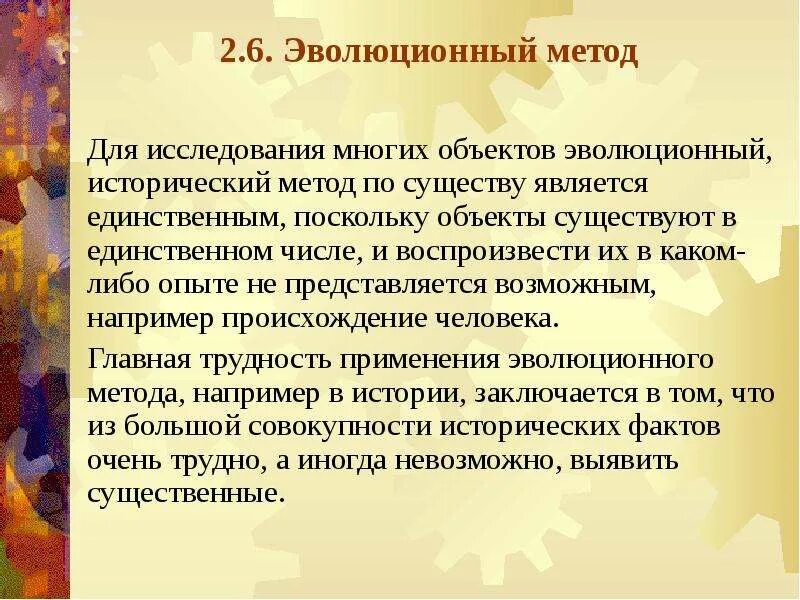 2.6. Эволюционный метод

Для исследования многих объектов эволюционный, исторический метод по существу является единственным, поскольку объекты существуют в единственном числе, и воспроизвести их в каком-либо опыте не представляется возможным, например происхождение человека.

Главная трудность применения эволюционного метода, например в истории, заключается в том, что из большой совокупности исторических фактов очень трудно, а иногда невозможно, выявить существенные.